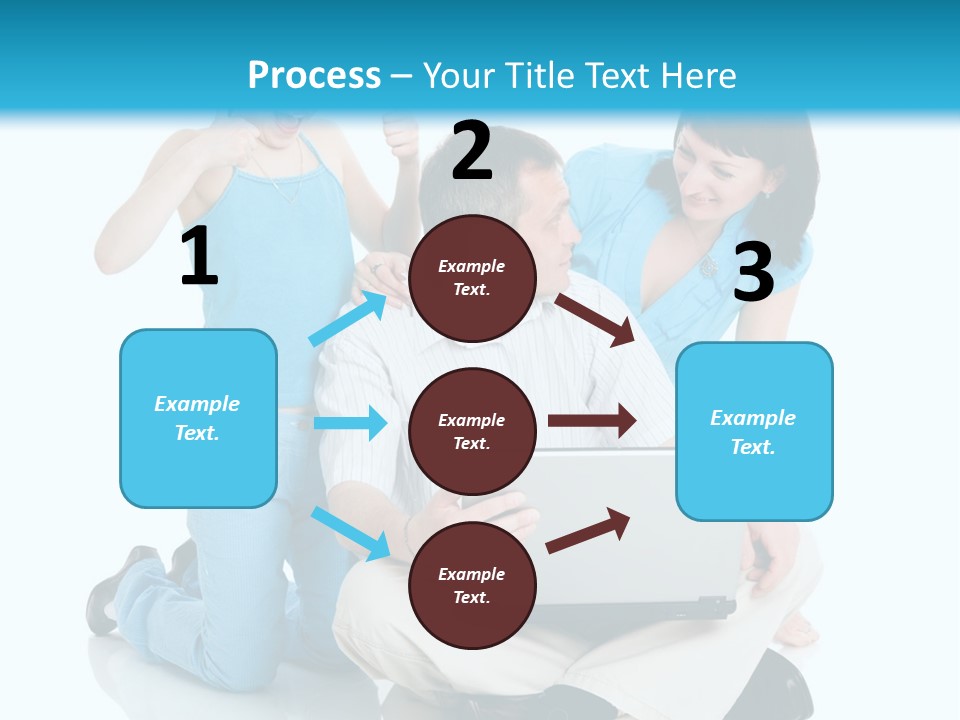 Process – Your Title Text Here

1

Example Text.

2

Example Text.

Example Text.

Example Text.

3

Example Text.